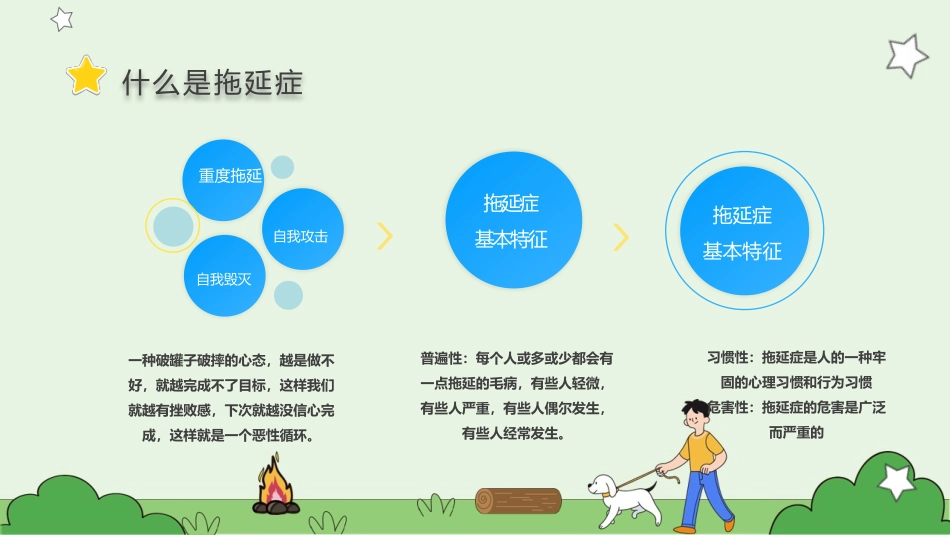 什么是拖延症

重度拖延

自我攻击

自我毁灭

拖延症
基本特征

拖延症
基本特征

一种破罐子破摔的心态，越是做不好，就越完成不了目标，这样我们就越有挫败感，下次就越没信心完成，这样就是一个恶性循环。

普遍性：每个人或多或少都会有一点拖延的毛病，有些人轻微，有些人严重，有些人偶尔发生，有些人经常发生。

习惯性：拖延症是人的一种牢固的心理习惯和行为习惯
危害性：拖延症的危害是广泛而严重的